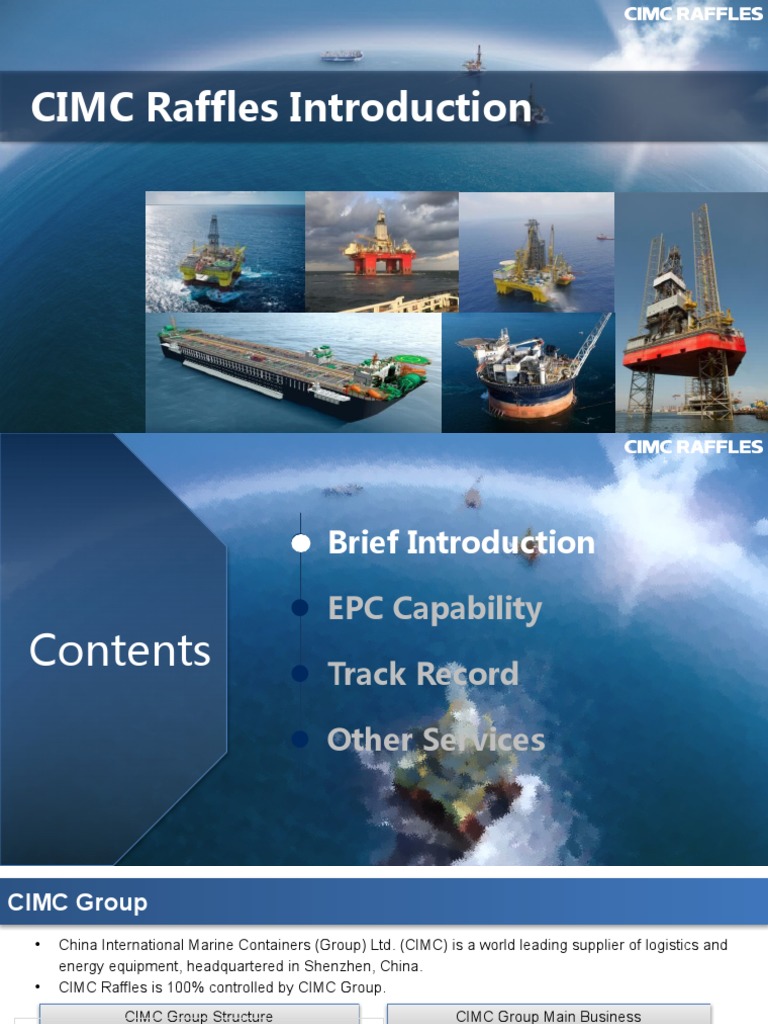 CIMC RAFFLES

CIMC Raffles Introduction

CIMC RAFFLES

Contents

Brief Introduction

EPC Capability

Track Record

Other Services

CIMC Group

• China International Marine Containers (Group) Ltd. (CIMC) is a world leading supplier of logistics and energy equipment, headquartered in Shenzhen, China.
• CIMC Raffles is 100% controlled by CIMC Group.

CIMC Group Structure

CIMC Group Main Business